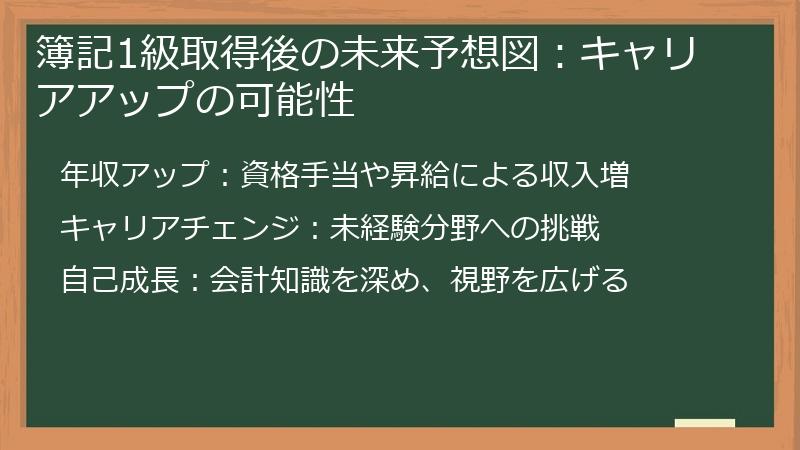 簿記1級取得後の未来予想図：キャリアアップの可能性

年収アップ：資格手当や昇給による収入増

キャリアチェンジ：未経験分野への挑戦

自己成長：会計知識を深め、視野を広げる